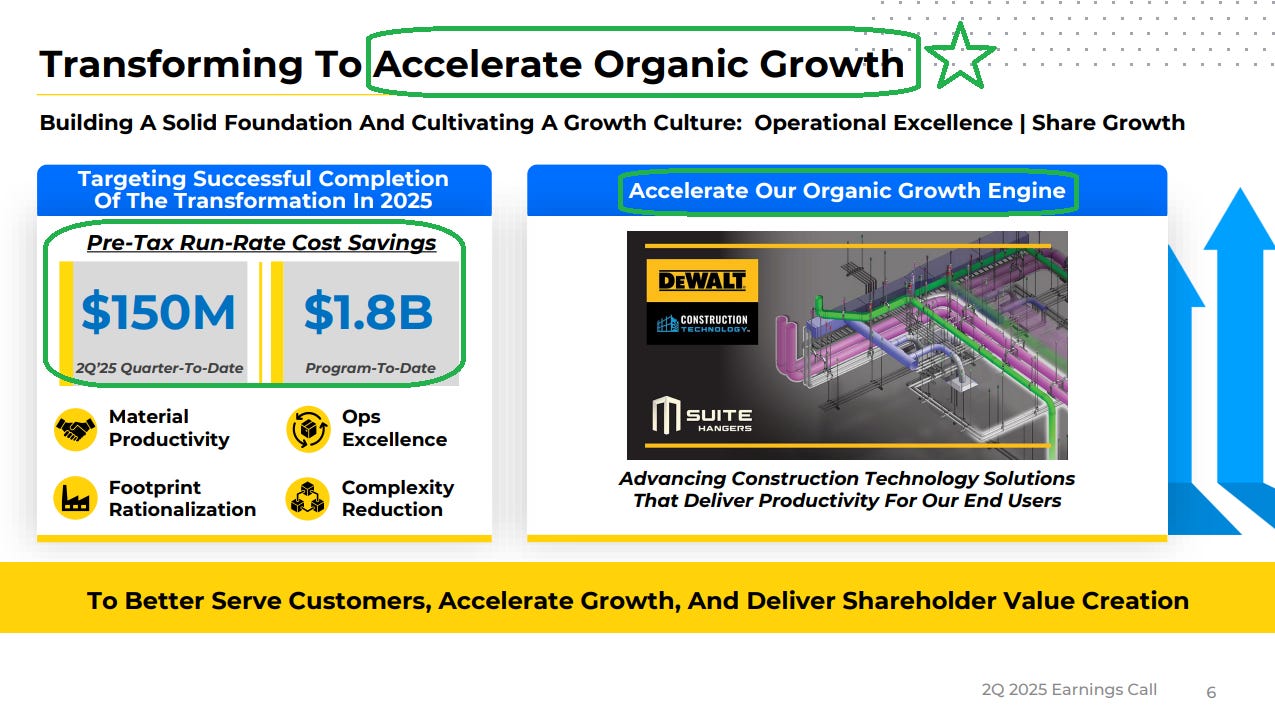 Transforming To Accelerate Organic Growth

Building A Solid Foundation And Cultivating A Growth Culture: Operational Excellence | Share Growth

Targeting Successful Completion Of The Transformation In 2025

Pre-Tax Run-Rate Cost Savings

$150M
2Q'25 Quarter-To-Date

$1.8B
Program-To-Date

Material Productivity

Ops Excellence

Footprint Rationalization

Complexity Reduction

Accelerate Our Organic Growth Engine

DEWALT

CONSTRUCTION TECHNOLOGY

SUITE HANGERS

Advancing Construction Technology Solutions That Deliver Productivity For Our End Users

To Better Serve Customers, Accelerate Growth, And Deliver Shareholder Value Creation

2Q 2025 Earnings Call 6